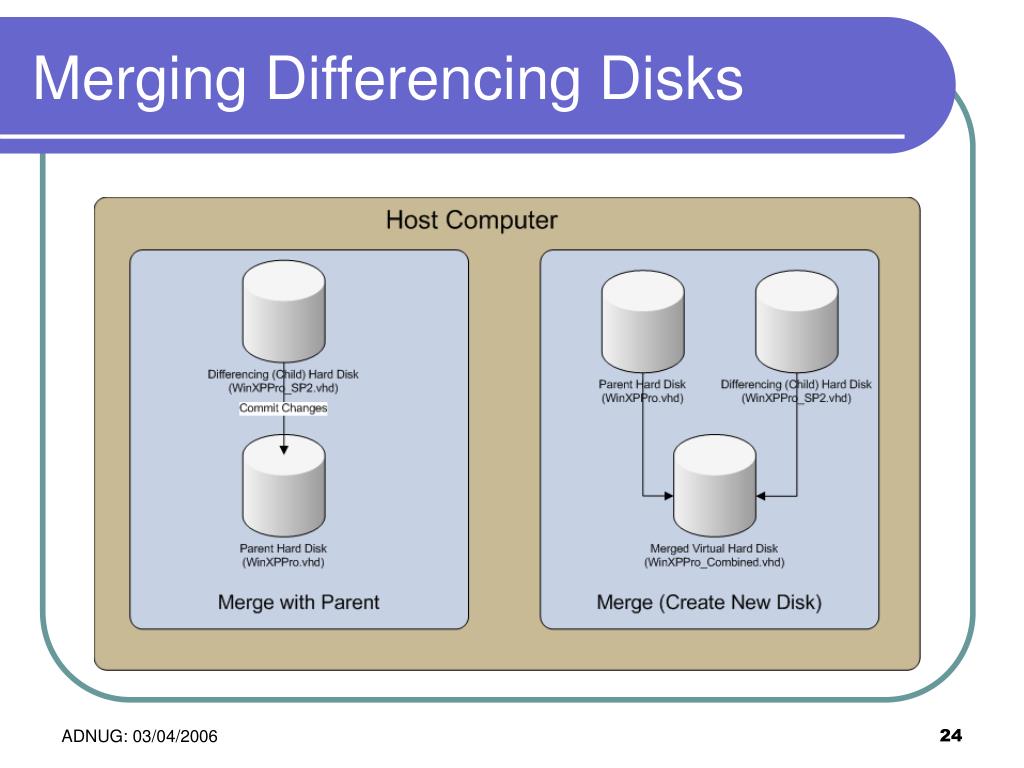 Merging Differencing Disks

Host Computer

Differencing (Child) Hard Disk
(WinXPPro_SP2.vhd)

Commit Changes

Parent Hard Disk
(WinXPPro.vhd)

Merge with Parent

Parent Hard Disk
(WinXPPro.vhd)

Differencing (Child) Hard Disk
(WinXPPro_SP2.vhd)

Merged Virtual Hard Disk
(WinXPPro_Combined.vhd)

Merge (Create New Disk)

ADNUG: 03/04/2006

24